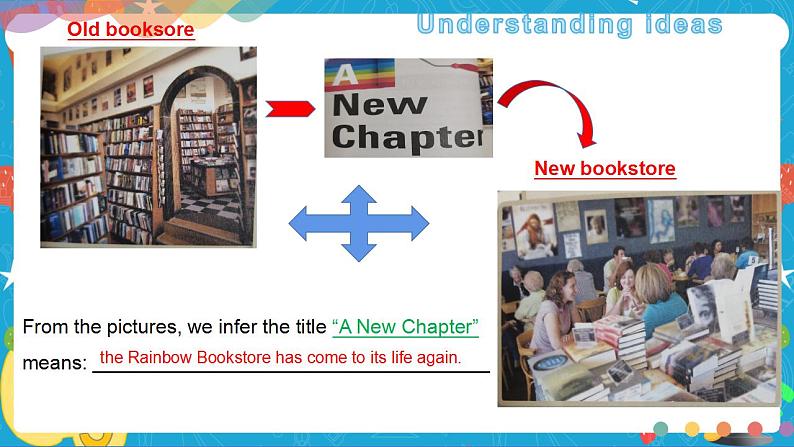 Understanding ideas

Old booksore

A New Chapter

New bookstore

From the pictures, we infer the title "A New Chapter" means: the Rainbow Bookstore has come to its life again.